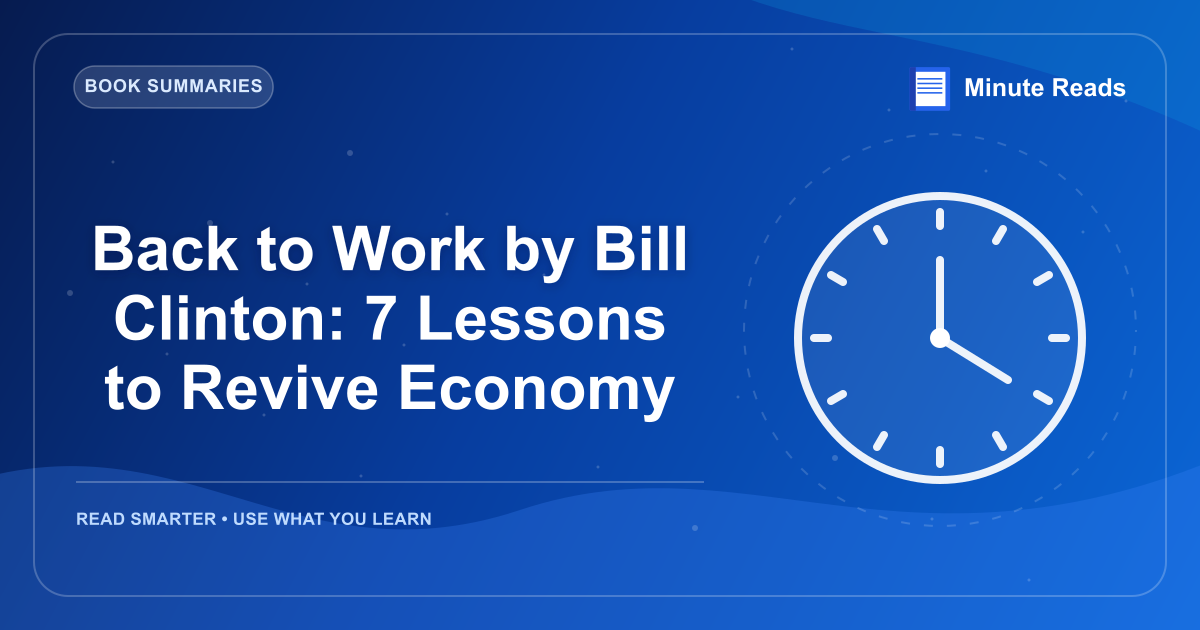 BOOK SUMMARIES

Minute Reads

Back to Work by Bill Clinton: 7 Lessons to Revive Economy

READ SMARTER • USE WHAT YOU LEARN